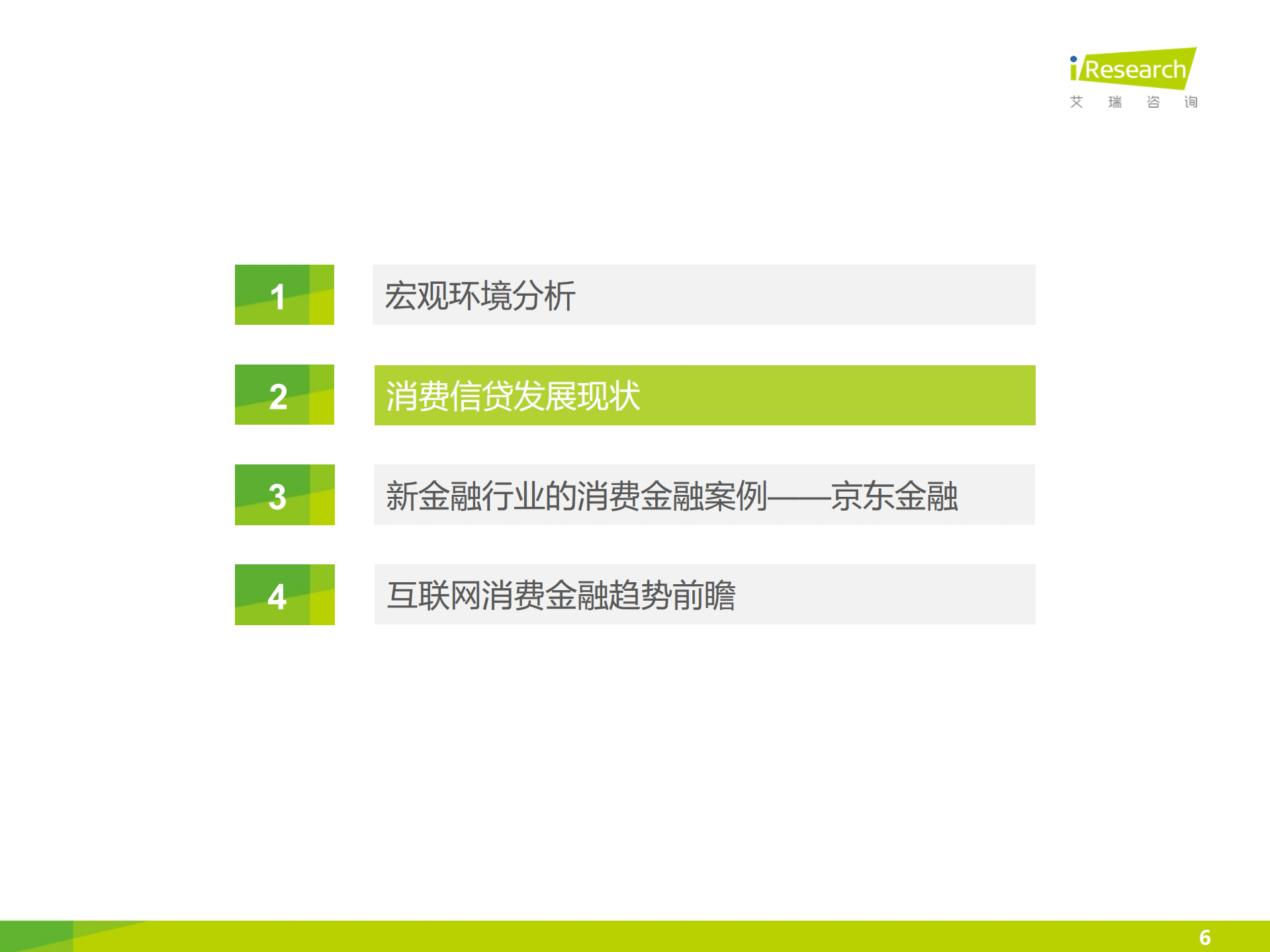 iResearch
艾 瑞 咨 询

1
宏观环境分析

2
消费信贷发展现状

3
新金融行业的消费金融案例——京东金融

4
互联网消费金融趋势前瞻

6